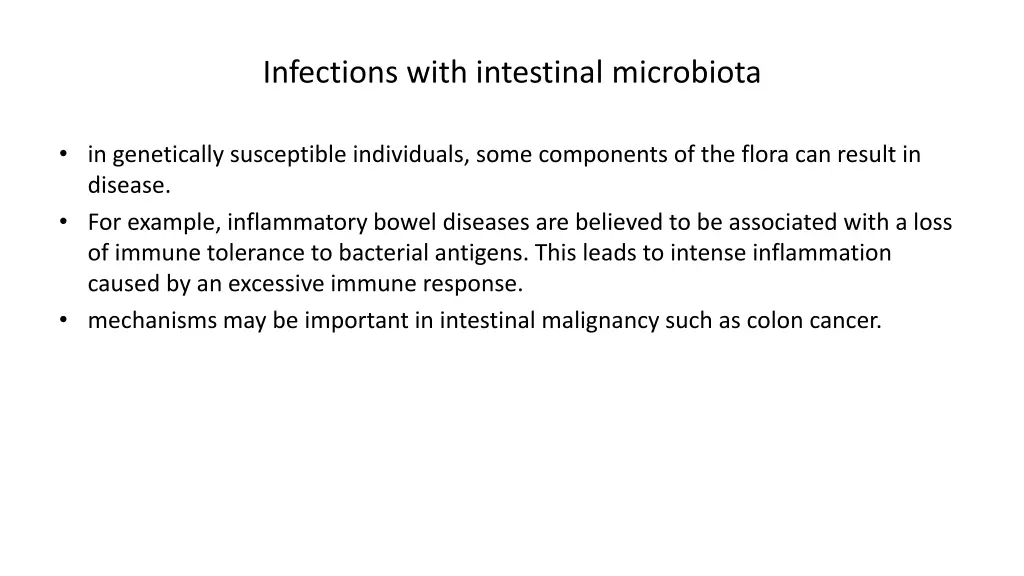 Infections with intestinal microbiota

• in genetically susceptible individuals, some components of the flora can result in disease.
• For example, inflammatory bowel diseases are believed to be associated with a loss of immune tolerance to bacterial antigens. This leads to intense inflammation caused by an excessive immune response.
• mechanisms may be important in intestinal malignancy such as colon cancer.